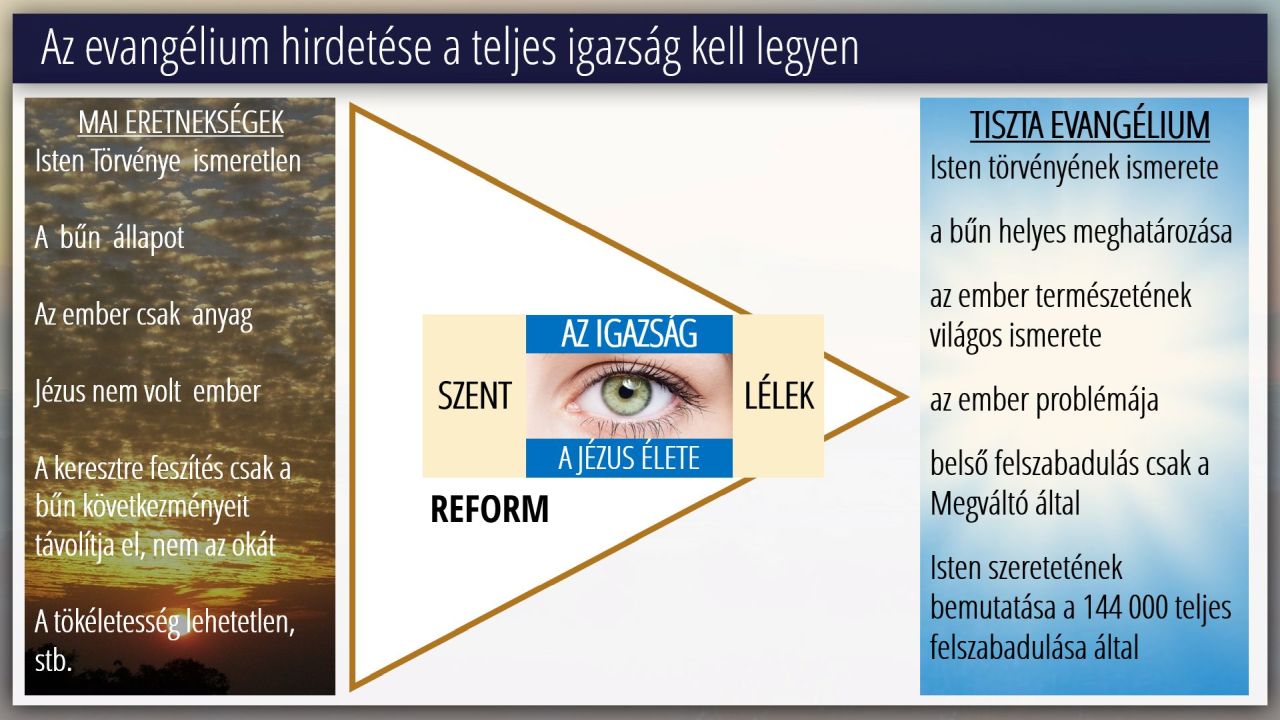 Az evangélium hirdetése a teljes igazság kell legyen

MAI ERETNEKSÉGEK
Isten Törvénye ismeretlen

A bűn állapot

Az ember csak anyag

Jézus nem volt ember

A keresztre feszítés csak a bűn következményeit távolítja el, nem az okát

A tökéletesség lehetetlen, stb.

AZ IGAZSÁG

SZENT

LÉLEK

A JÉZUS ÉLETE

REFORM

TISZTA EVANGÉLIUM
Isten törvényének ismerete

a bűn helyes meghatározása

az ember természetének világos ismerete

az ember problémája

belső felszabadulás csak a Megváltó által

Isten szeretetének bemutatása a 144 000 teljes felszabadulása által